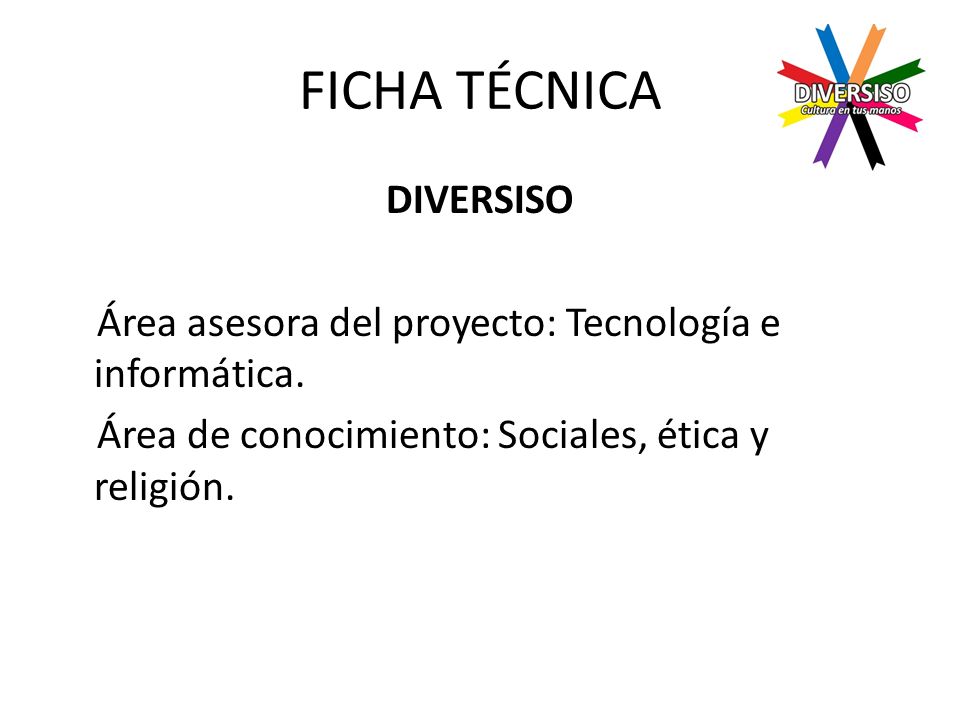 FICHA TÉCNICA

DIVERSISO
Cultura en tus manos

DIVERSISO

Área asesora del proyecto: Tecnología e informática.

Área de conocimiento: Sociales, ética y religión.